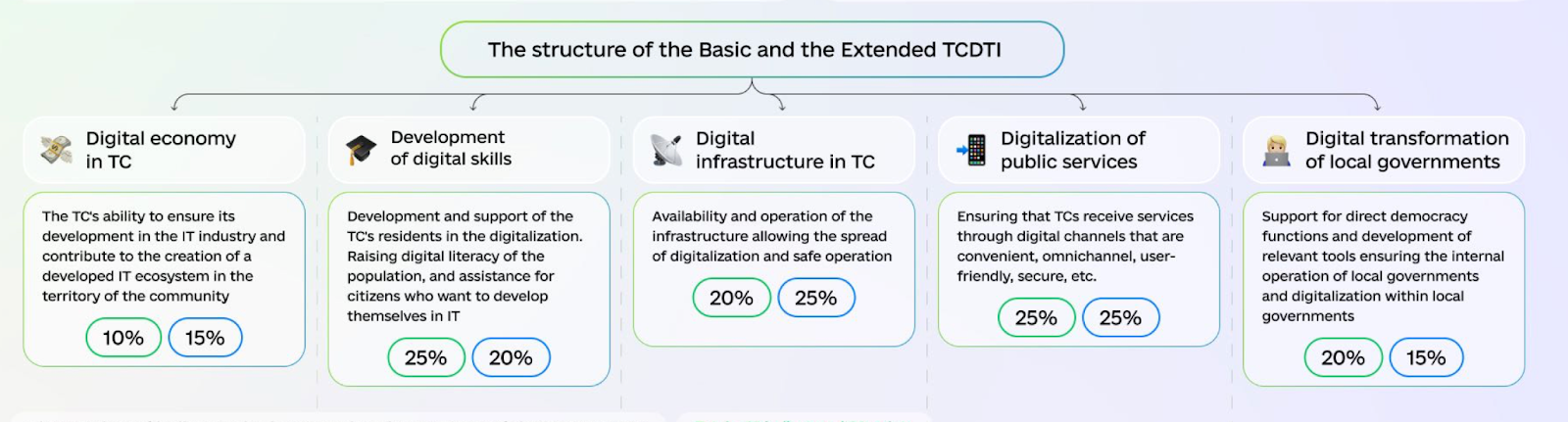 The structure of the Basic and the Extended TCDTI

Digital economy in TC

The TC's ability to ensure its development in the IT industry and contribute to the creation of a developed IT ecosystem in the territory of the community

10% 15%

Development of digital skills

Development and support of the TC's residents in the digitalization. Raising digital literacy of the population, and assistance for citizens who want to develop themselves in IT

25% 20%

Digital infrastructure in TC

Availability and operation of the infrastructure allowing the spread of digitalization and safe operation

20% 25%

Digitalization of public services

Ensuring that TCs receive services through digital channels that are convenient, omnichannel, user-friendly, secure, etc.

25% 25%

Digital transformation of local governments

Support for direct democracy functions and development of relevant tools ensuring the internal operation of local governments and digitalization within local governments

20% 15%